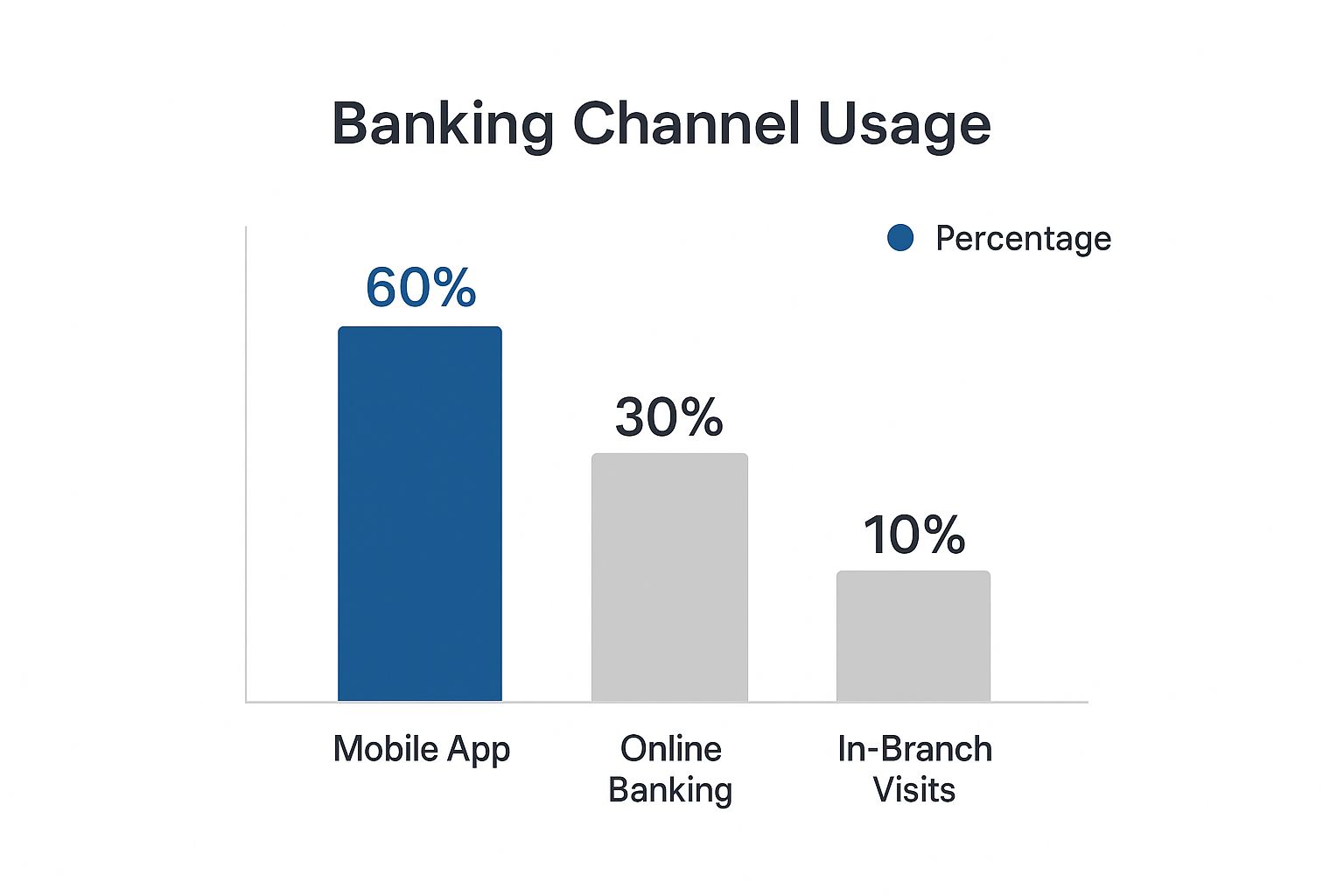 Banking Channel Usage

Percentage

60%

30%

10%

Mobile App

Online Banking

In-Branch Visits